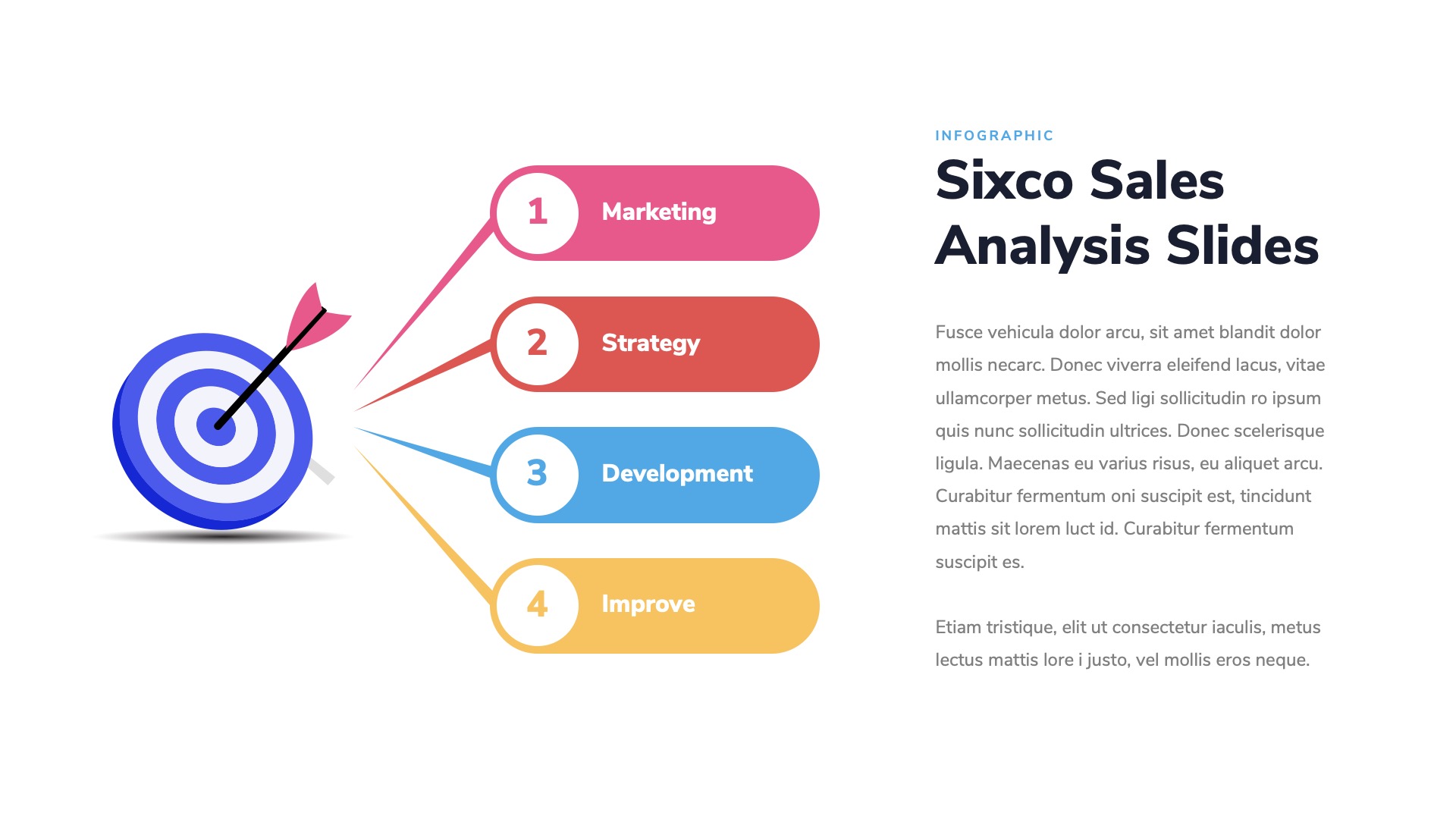 1 Marketing

2 Strategy

3 Development

4 Improve

INFOGRAPHIC

Sixco Sales Analysis Slides

Fusce vehicula dolor arcu, sit amet blandit dolor mollis necarc. Donec viverra eleifend lacus, vitae ullamcorper metus. Sed ligi sollicitudin ro ipsum quis nunc sollicitudin ultrices. Donec scelerisque ligula. Maecenas eu varius risus, eu aliquet arcu. Curabitur fermentum oni suscipit est, tincidunt mattis sit lorem luct id. Curabitur fermentum suscipit es.

Etiam tristique, elit ut consectetur iaculis, metus lectus mattis lore i justo, vel mollis eros neque.